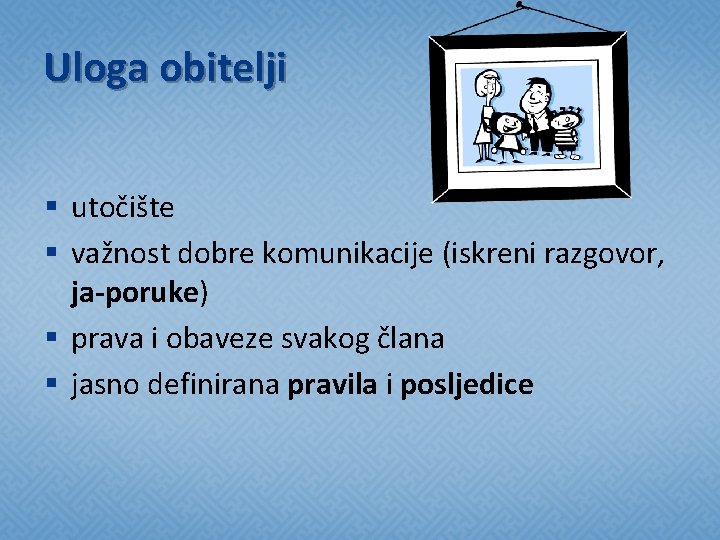 Uloga obitelji

- utočište
- važnost dobre komunikacije (iskreni razgovor, ja-poruke)
- prava i obaveze svakog člana
- jasno definirana pravila i posljedice